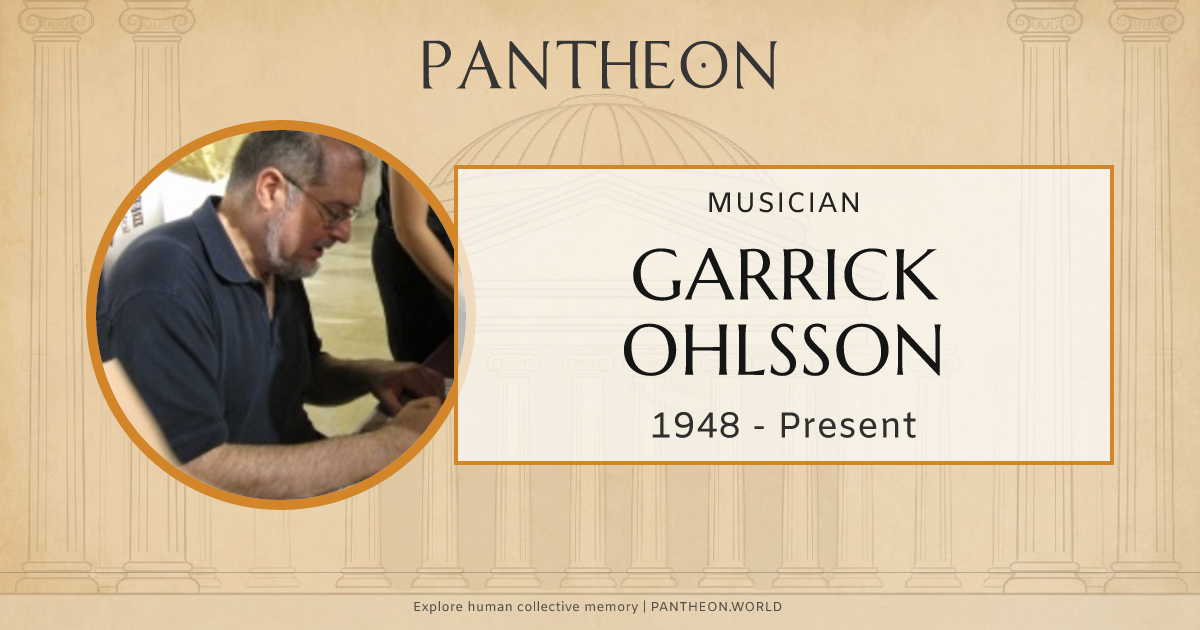 PANTHEON

MUSICIAN

GARRICK OHLSSON

1948 - Present

Explore human collective memory | PANTHEON.WORLD